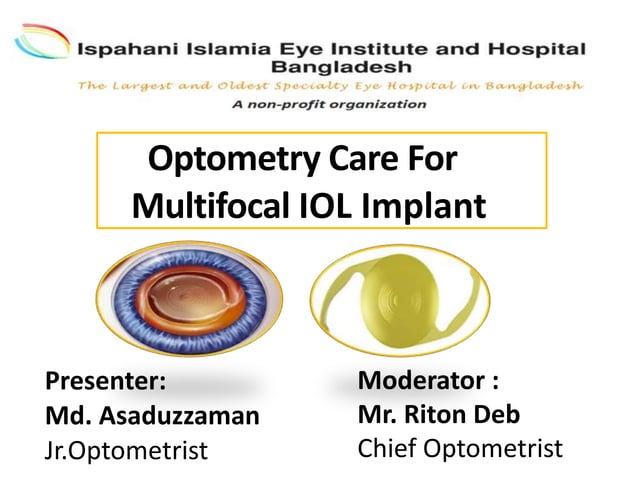 Ispahani Islamia Eye Institute and Hospital Bangladesh
The Largest and Oldest Specialty Eye Hospital in Bangladesh
A non-profit organization

Optometry Care For Multifocal IOL Implant

Presenter:
Md. Asaduzzaman
Jr.Optometrist

Moderator :
Mr. Riton Deb
Chief Optometrist